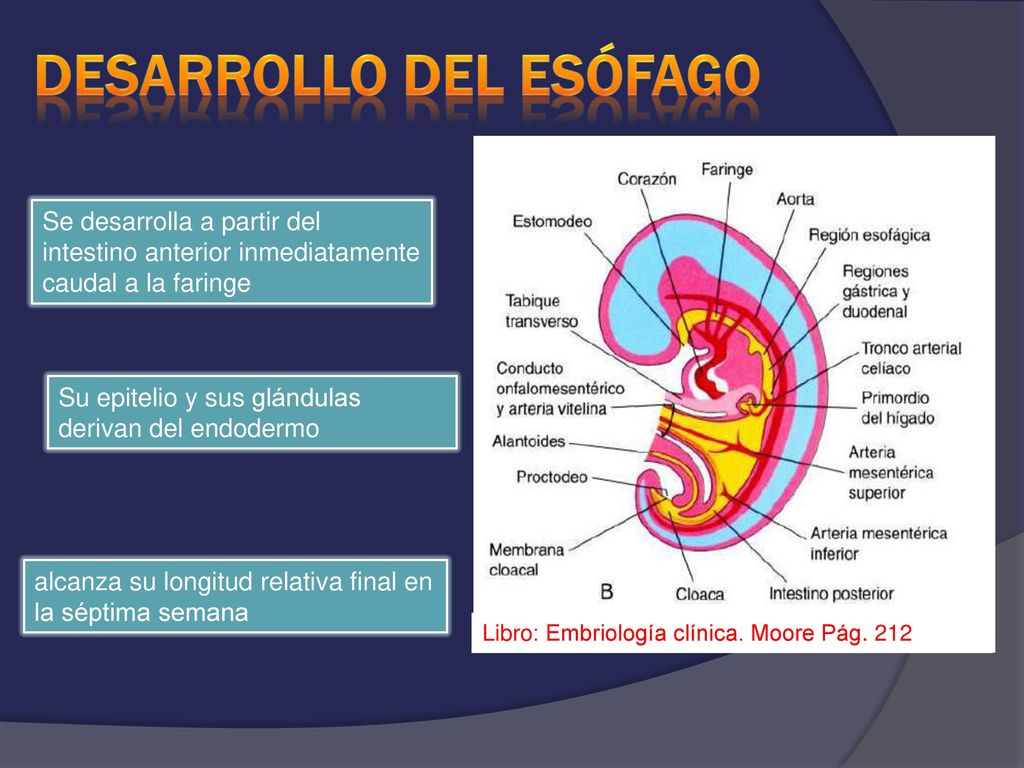 DESARROLLO DEL ESÓFAGO

Se desarrolla a partir del intestino anterior inmediatamente caudal a la faringe

Su epitelio y sus glándulas derivan del endodermo

alcanza su longitud relativa final en la séptima semana

Corazón
Faringe
Aorta
Estomodeo
Región esofágica
Regiones gástrica y duodenal
Tabique transverso
Tronco arterial celíaco
Conducto onfalomesentérico y arteria vitelina
Primordio del hígado
Alantoides
Arteria mesentérica superior
Proctodeo
Arteria mesentérica inferior
Membrana cloacal
B
Cloaca
Intestino posterior

Libro: Embriología clínica. Moore Pág. 212